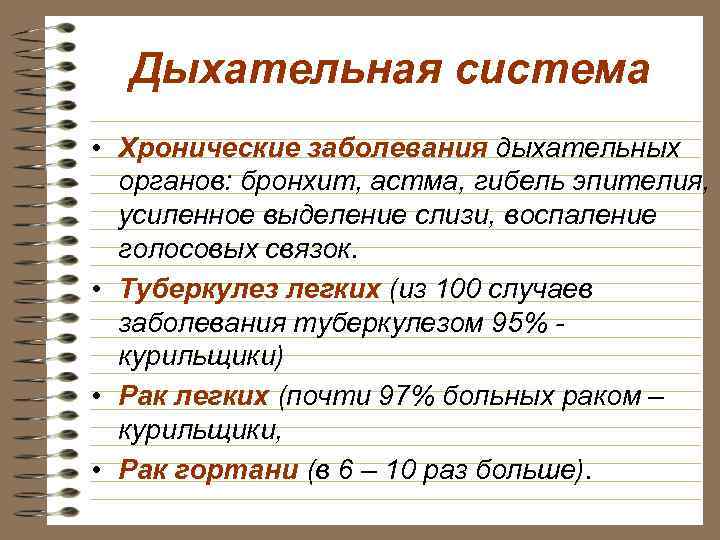 Дыхательная система

• Хронические заболевания дыхательных органов: бронхит, астма, гибель эпителия, усиленное выделение слизи, воспаление голосовых связок.
• Туберкулез легких (из 100 случаев заболевания туберкулезом 95% - курильщики)
• Рак легких (почти 97% больных раком – курильщики,
• Рак гортани (в 6 – 10 раз больше).